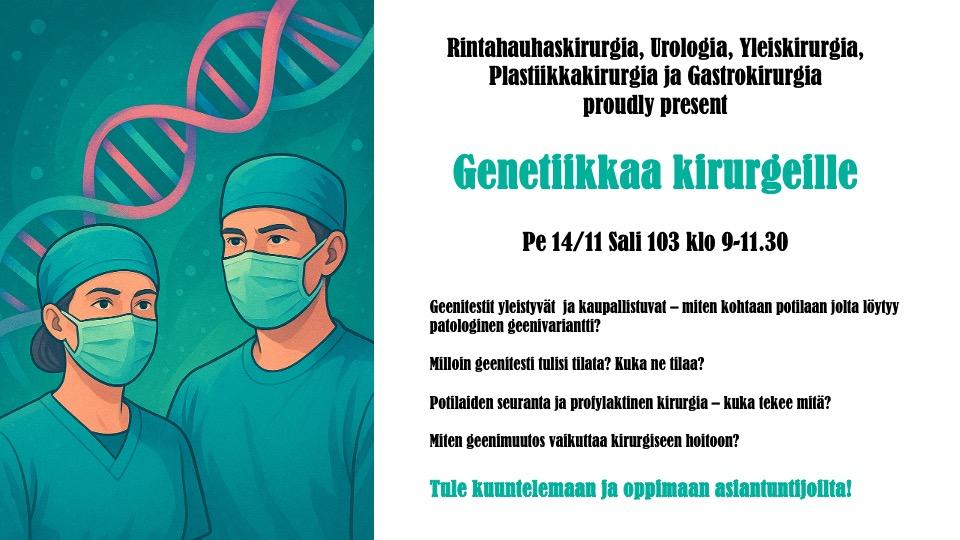 Rintahauhaskirurgia, Urologia, Yleiskirurgia, Plastiikkakirurgia ja Gastrokirurgia proudly present

Genetiikkaa kirurgeille

Pe 14/11 Sali 103 klo 9-11.30

Geenitestit yleistyvät ja kaupallistuvat – miten kohtaan potilaan jolta löytyy patologinen geenivariantti?

Milloin geenitesti tulisi tilata? Kuka ne tilaa?

Potilaiden seuranta ja profylaktinen kirurgia – kuka tekee mitä?

Miten geenimuutos vaikuttaa kirurgiseen hoitoon?

Tule kuuntelemaan ja oppimaan asiantuntijoilta!